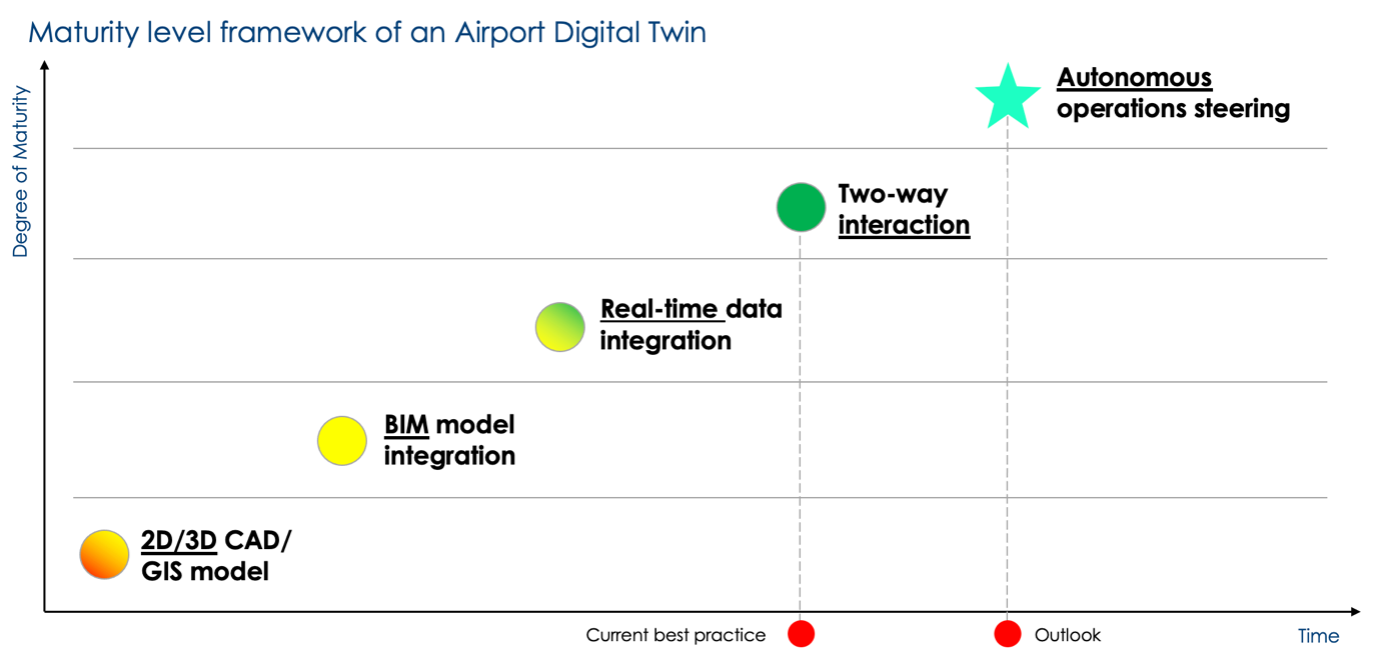 Maturity level framework of an Airport Digital Twin

Degree of Maturity

Autonomous operations steering

Two-way interaction

Real-time data integration

BIM model integration

2D/3D CAD/ GIS model

Current best practice

Outlook

Time